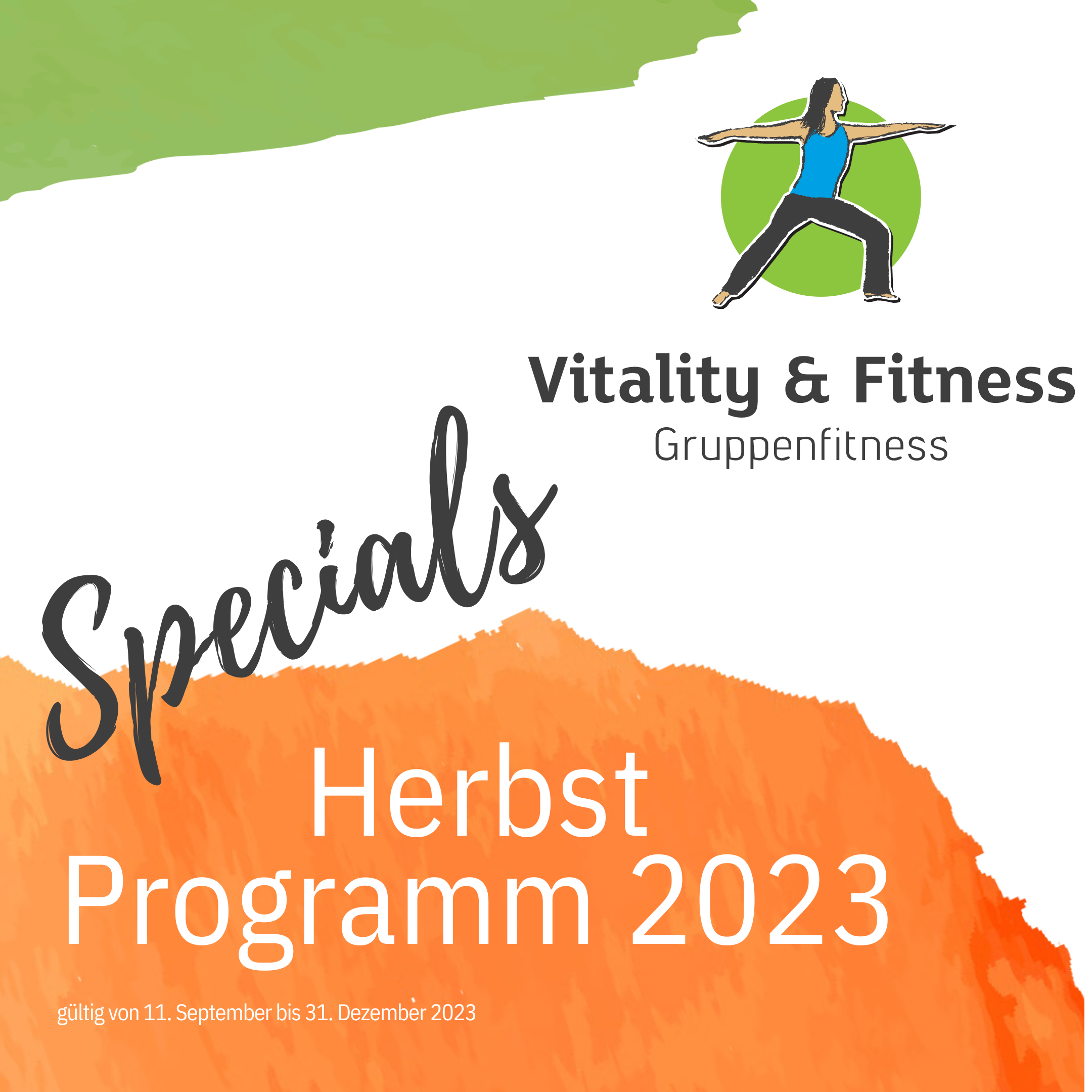 Vitality & Fitness
Gruppenfitness

Specials

Herbst
Programm 2023

gültig von 11. September bis 31. Dezember 2023